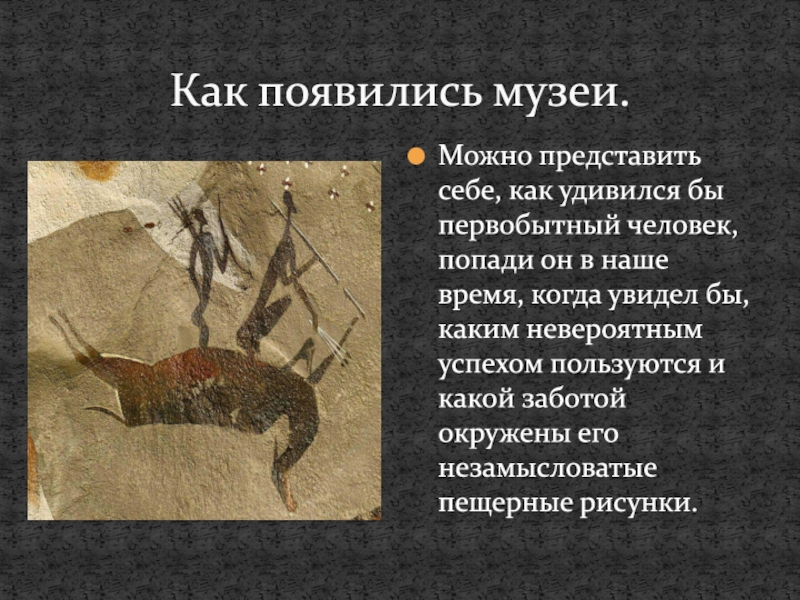 Как появились музеи.

Можно представить себе, как удивился бы первобытный человек, попади он в наше время, когда увидел бы, каким невероятным успехом пользуются и какой заботой окружены его незамысловатые пещерные рисунки.